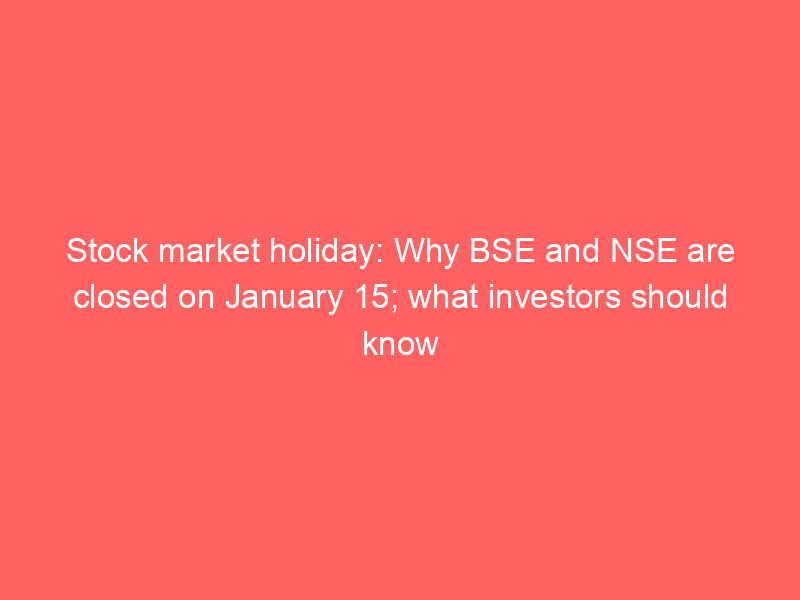 Stock market holiday: Why BSE and NSE are closed on January 15; what investors should know